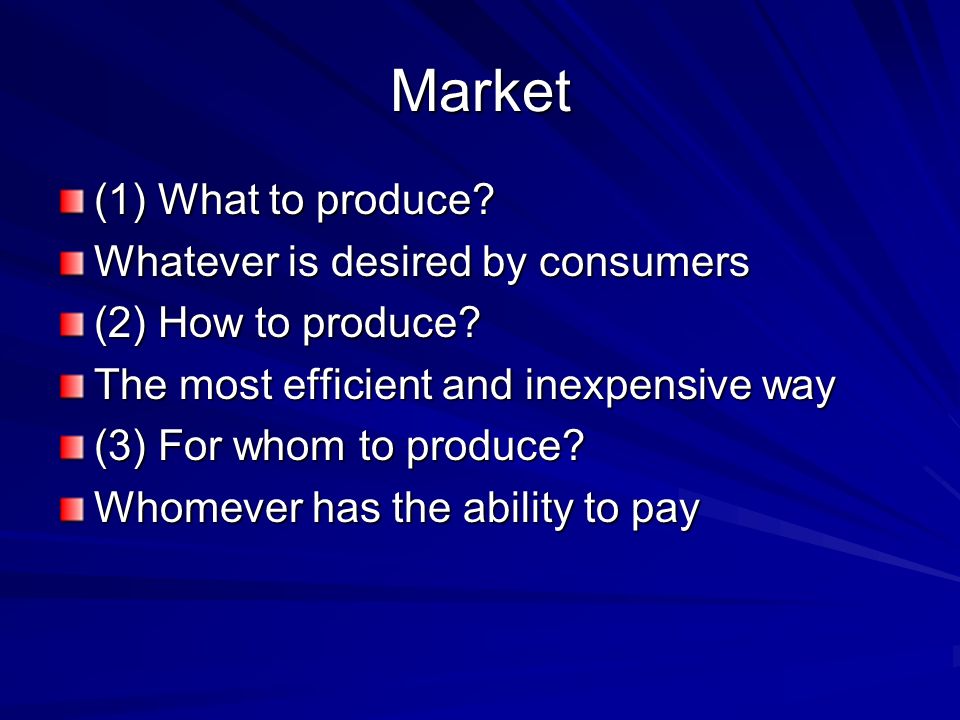 Market

(1) What to produce?

Whatever is desired by consumers

(2) How to produce?

The most efficient and inexpensive way

(3) For whom to produce?

Whomever has the ability to pay